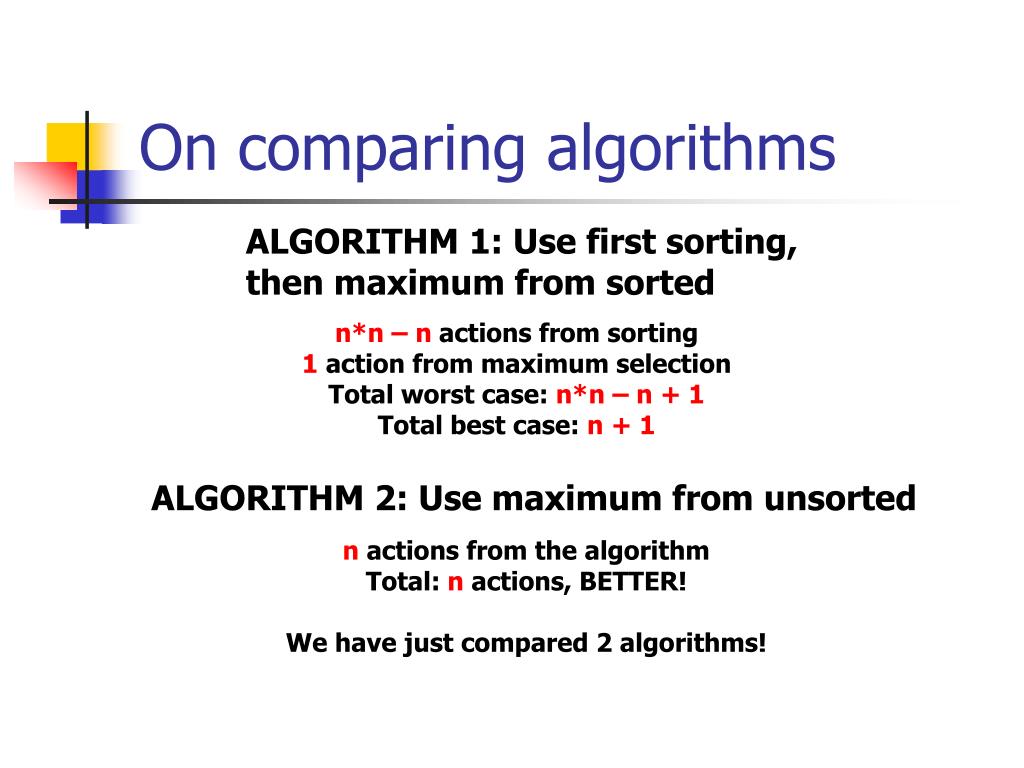 On comparing algorithms

ALGORITHM 1: Use first sorting, then maximum from sorted

n*n – n actions from sorting
1 action from maximum selection
Total worst case: n*n – n + 1
Total best case: n + 1

ALGORITHM 2: Use maximum from unsorted

n actions from the algorithm
Total: n actions, BETTER!

We have just compared 2 algorithms!